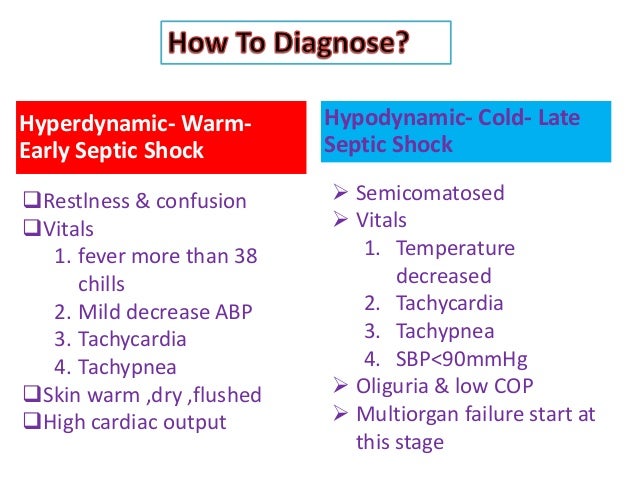 How To Diagnose?

Hyperdynamic- Warm- Early Septic Shock

❑Restlness & confusion
❑Vitals
1. fever more than 38 chills
2. Mild decrease ABP
3. Tachycardia
4. Tachypnea
❑Skin warm ,dry ,flushed
❑High cardiac output

Hypodynamic- Cold- Late Septic Shock

➢ Semicomatosed
➢ Vitals
1. Temperature decreased
2. Tachycardia
3. Tachypnea
4. SBP<90mmHg
➢ Oliguria & low COP
➢ Multiorgan failure start at this stage